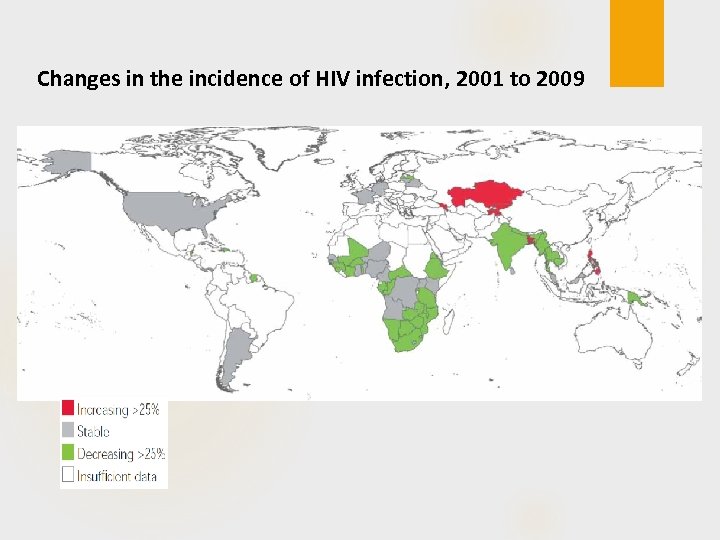 Changes in the incidence of HIV infection, 2001 to 2009

Increasing >25%
Stable
Decreasing >25%
Insufficient data